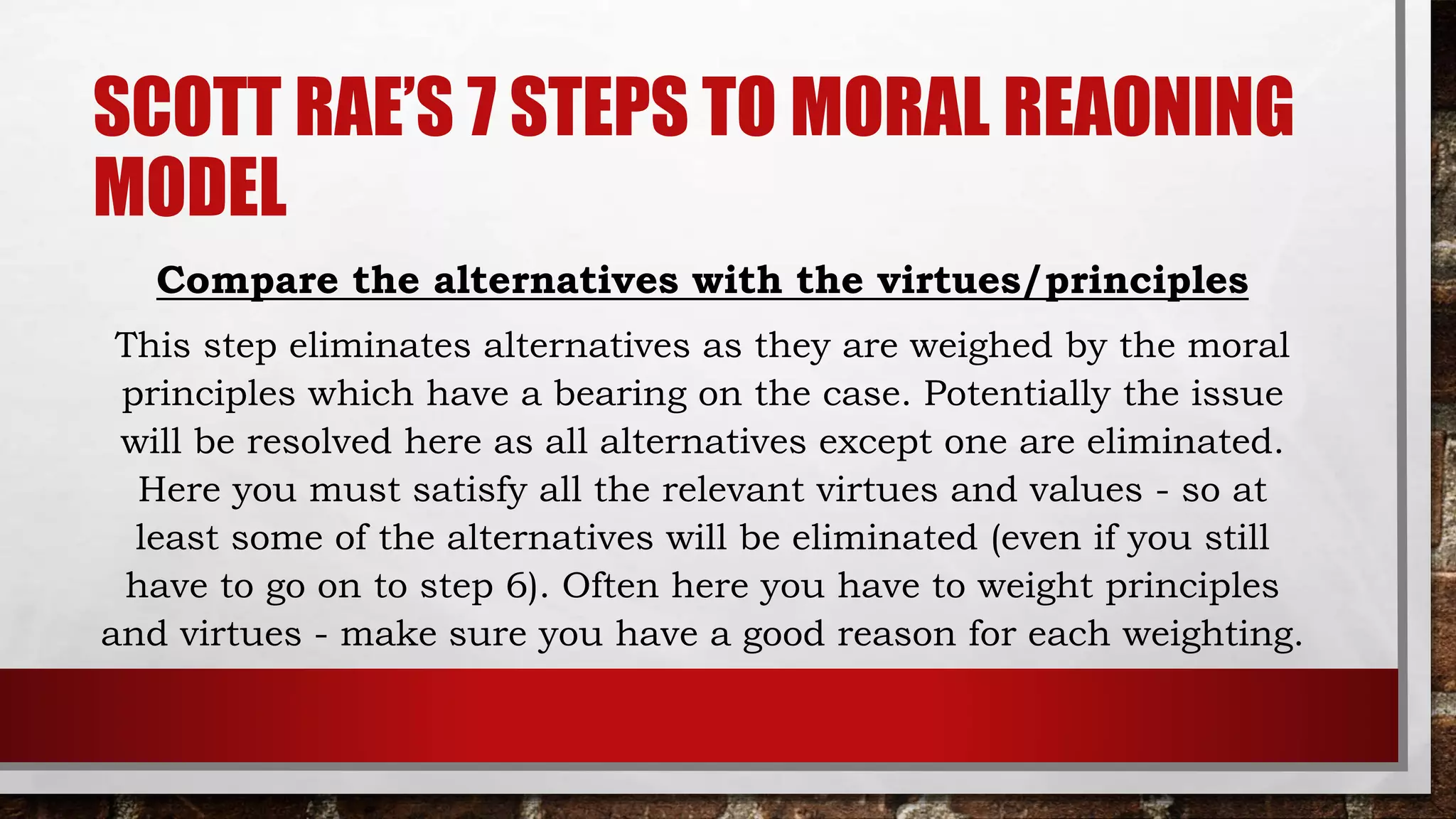 SCOTT RAE'S 7 STEPS TO MORAL REAONING MODEL

Compare the alternatives with the virtues/principles

This step eliminates alternatives as they are weighed by the moral principles which have a bearing on the case. Potentially the issue will be resolved here as all alternatives except one are eliminated. Here you must satisfy all the relevant virtues and values - so at least some of the alternatives will be eliminated (even if you still have to go on to step 6). Often here you have to weight principles and virtues - make sure you have a good reason for each weighting.